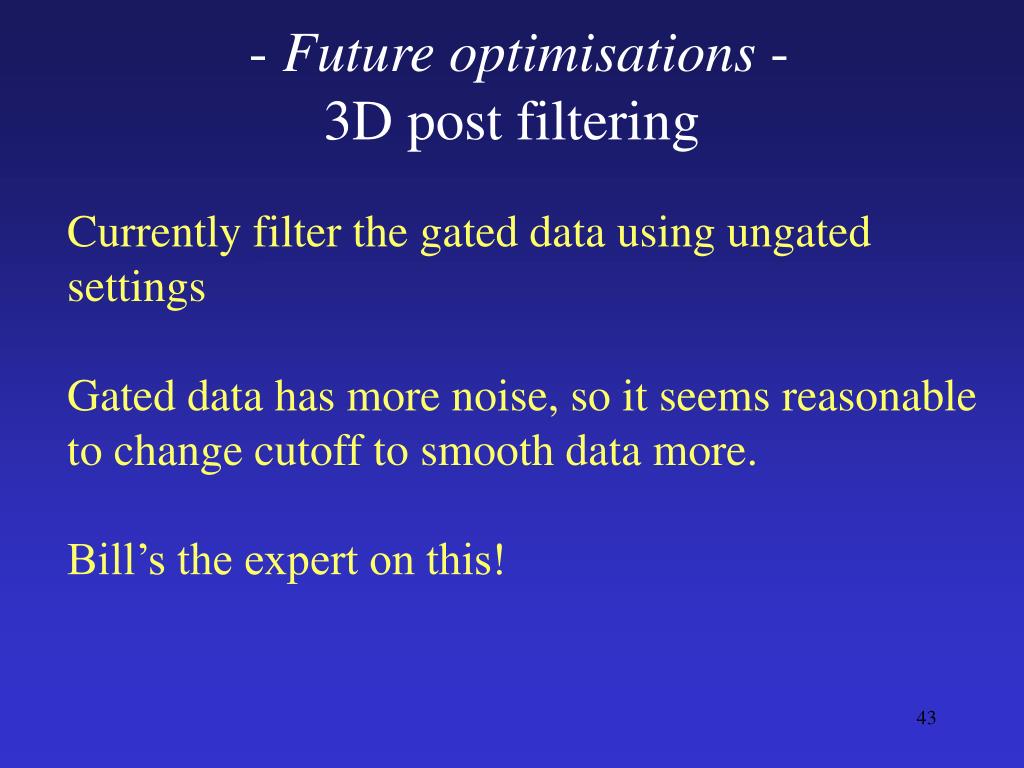 - Future optimisations -
3D post filtering

Currently filter the gated data using ungated settings

Gated data has more noise, so it seems reasonable to change cutoff to smooth data more.

Bill’s the expert on this!

43